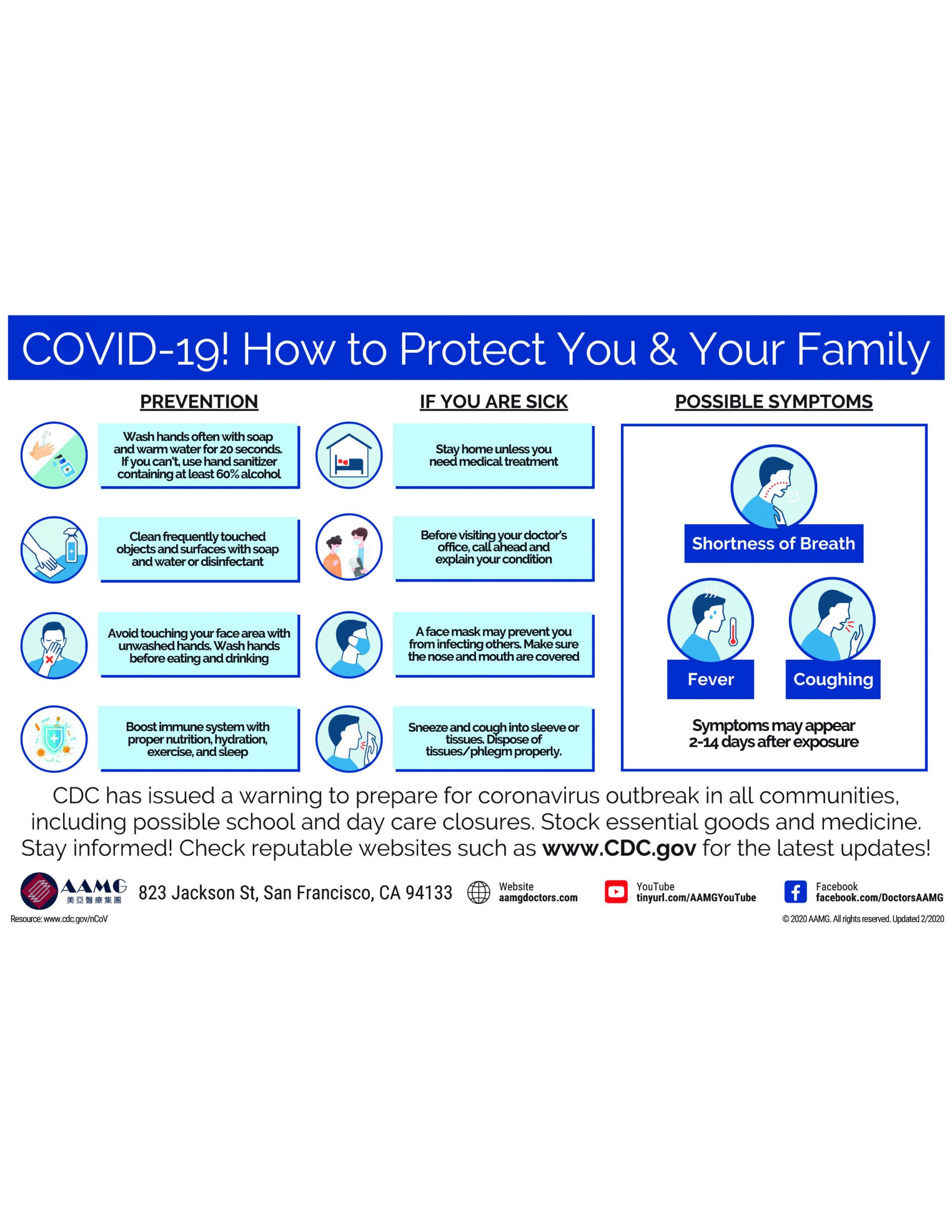 COVID-19! How to Protect You & Your Family

PREVENTION

Wash hands often with soap and warm water for 20 seconds. If you can't, use hand sanitizer containing at least 60% alcohol

Clean frequently touched objects and surfaces with soap and water or disinfectant

Avoid touching your face area with unwashed hands. Wash hands before eating and drinking

Boost immune system with proper nutrition, hydration, exercise, and sleep

IF YOU ARE SICK

Stay home unless you need medical treatment

Before visiting your doctor's office, call ahead and explain your condition

A face mask may prevent you from infecting others. Make sure the nose and mouth are covered

Sneeze and cough into sleeve or tissues. Dispose of tissues/phlegm properly.

POSSIBLE SYMPTOMS

Shortness of Breath

Fever

Coughing

Symptoms may appear 2-14 days after exposure

CDC has issued a warning to prepare for coronavirus outbreak in all communities, including possible school and day care closures. Stock essential goods and medicine. Stay informed! Check reputable websites such as www.CDC.gov for the latest updates!

AAMG 美亞醫療集團 823 Jackson St, San Francisco, CA 94133

Website aamgdoctors.com

YouTube tinyurl.com/AAMGYouTube

Facebook facebook.com/DoctorsAAMG

Resource: www.cdc.gov/nCoV

© 2020 AAMG. All rights reserved. Updated 2/2020